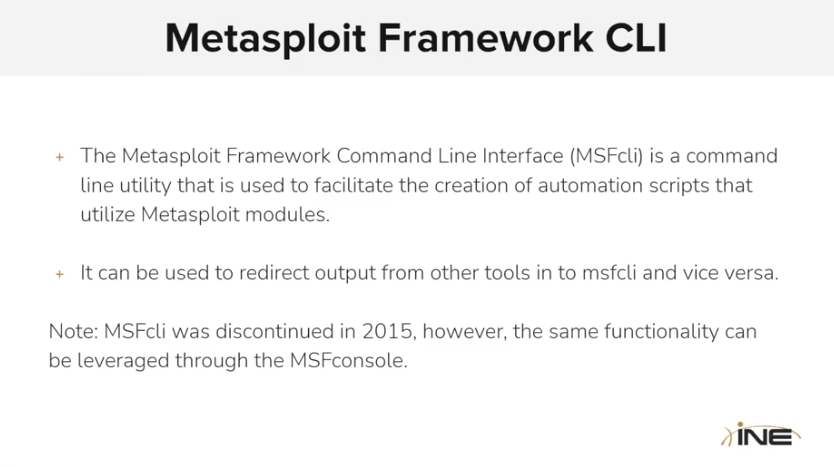 Metasploit Framework CLI

+ The Metasploit Framework Command Line Interface (MSFcli) is a command line utility that is used to facilitate the creation of automation scripts that utilize Metasploit modules.

+ It can be used to redirect output from other tools in to msfcli and vice versa.

Note: MSFcli was discontinued in 2015, however, the same functionality can be leveraged through the MSFconsole.

INE